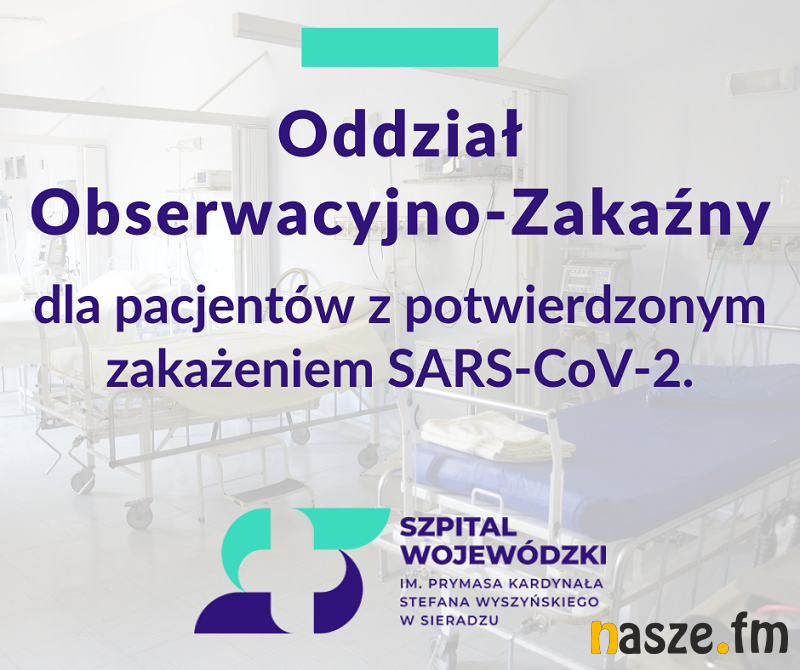 Oddział Obserwacyjno-Zakaźny

dla pacjentów z potwierdzonym zakażeniem SARS-CoV-2.

SZPITAL WOJEWÓDZKI
IM. PRYMASA KARDYNAŁA STEFANA WYSZYŃSKIEGO W SIERADZU

nasze.fm